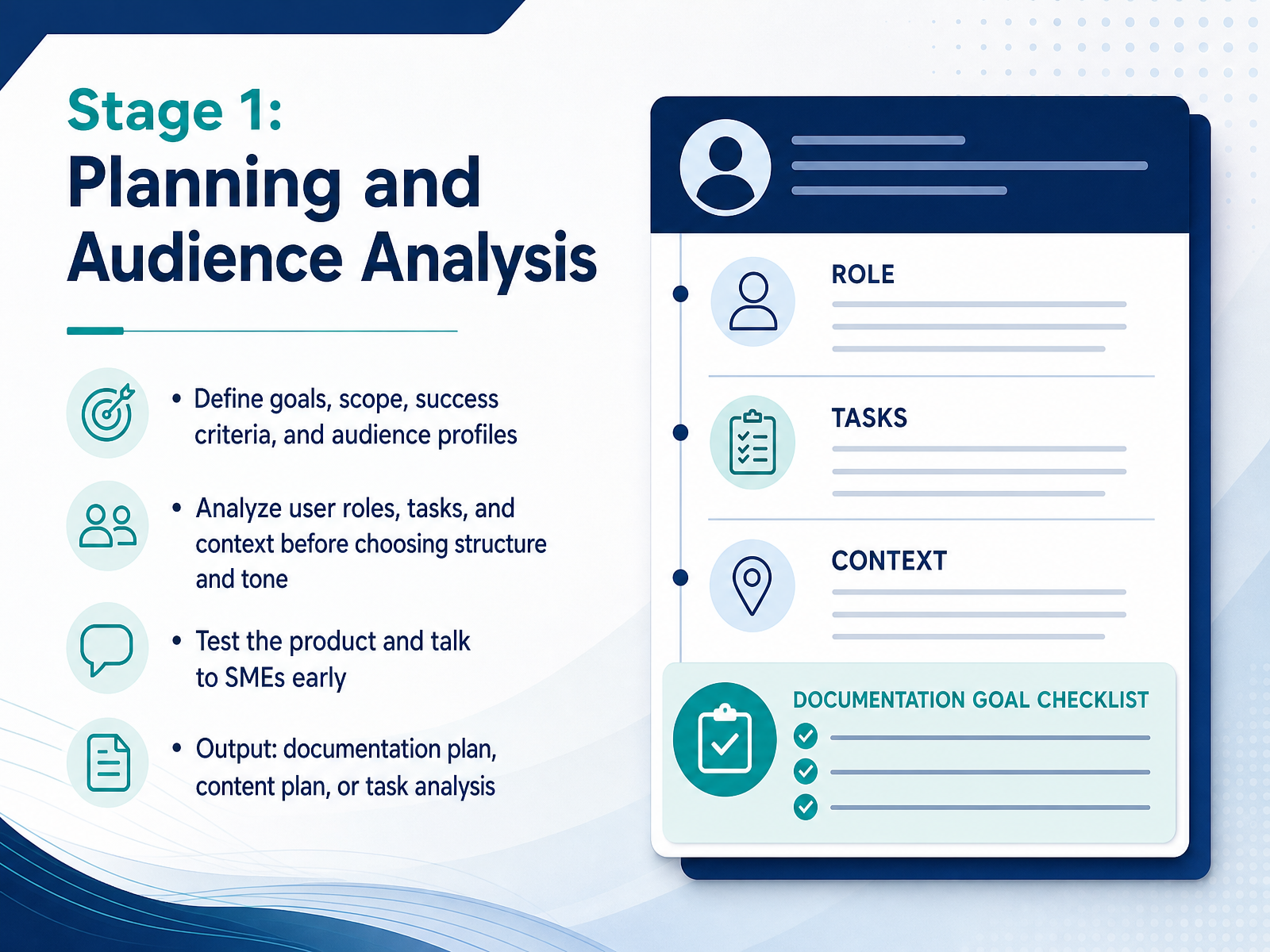 Stage 1:
Planning and Audience Analysis

• Define goals, scope, success criteria, and audience profiles

• Analyze user roles, tasks, and context before choosing structure and tone

• Test the product and talk to SMEs early

• Output: documentation plan, content plan, or task analysis

ROLE

TASKS

CONTEXT

DOCUMENTATION GOAL CHECKLIST